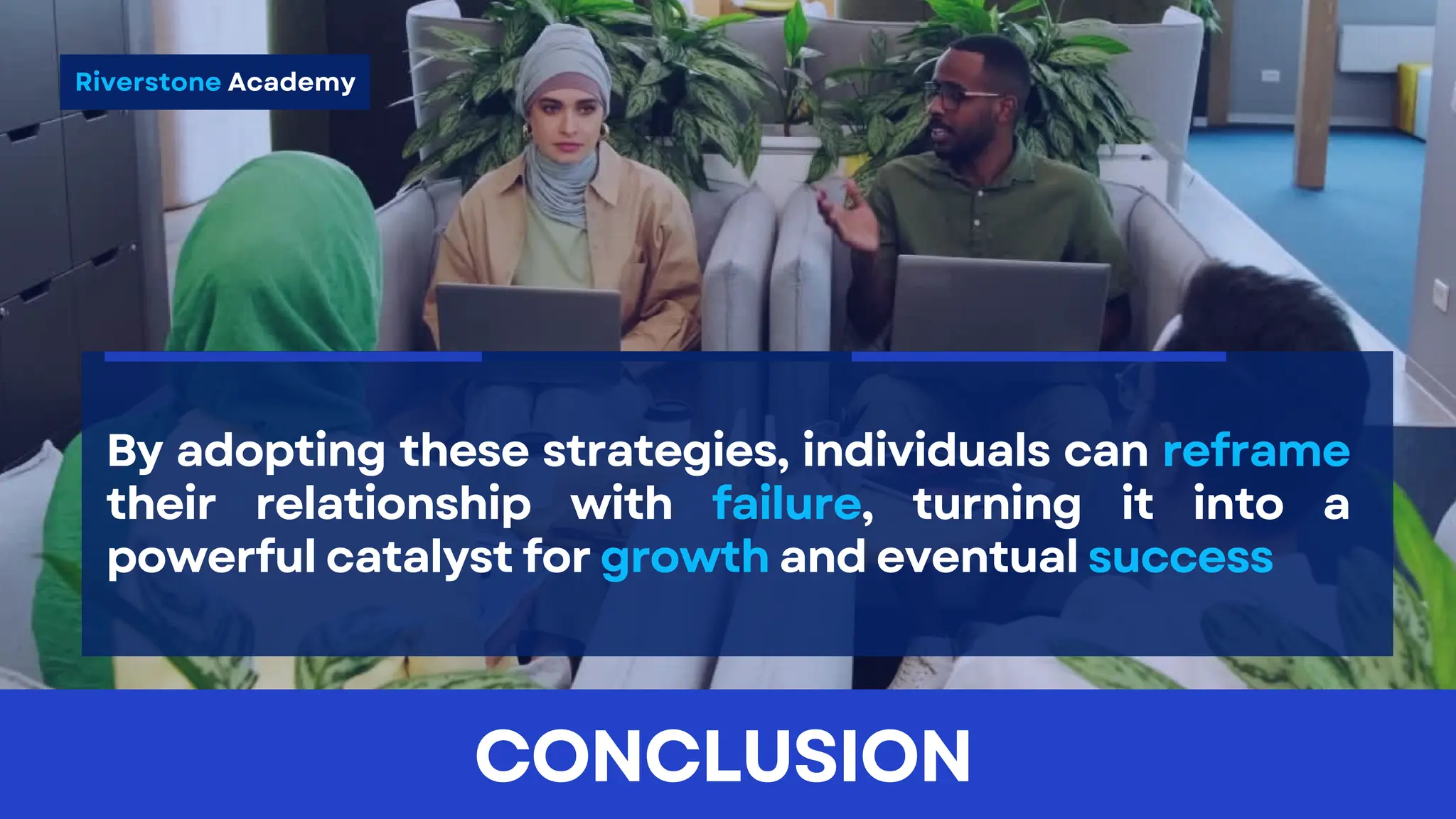 Riverstone Academy

By adopting these strategies, individuals can reframe their relationship with failure, turning it into a powerful catalyst for growth and eventual success

CONCLUSION